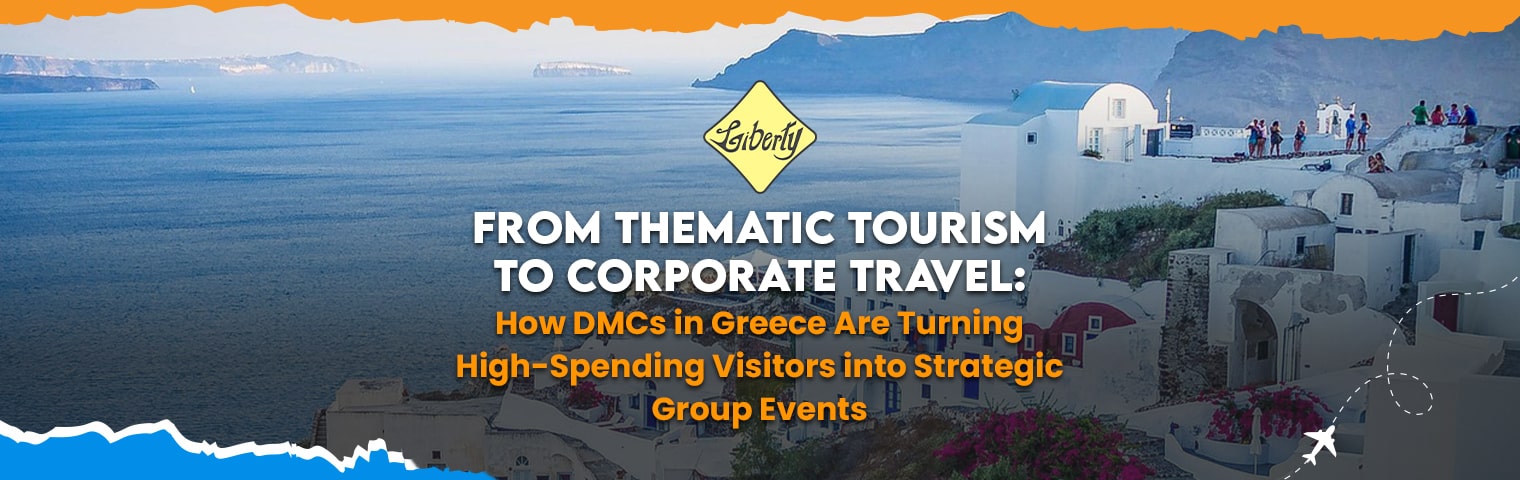 Liberty

FROM THEMATIC TOURISM TO CORPORATE TRAVEL:

How DMCs in Greece Are Turning High-Spending Visitors into Strategic Group Events